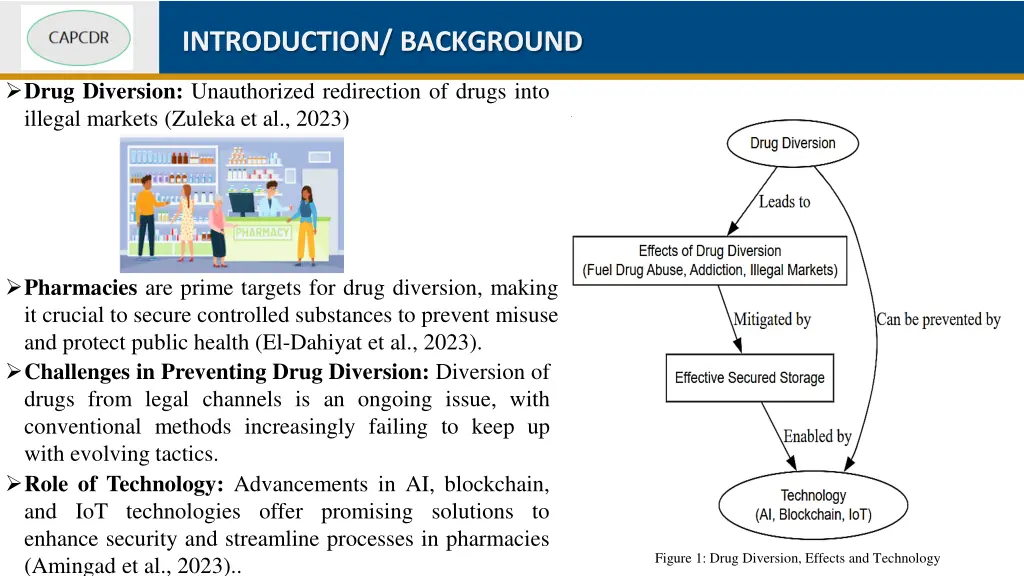 CAPCDR

INTRODUCTION/ BACKGROUND

➢ **Drug Diversion:** Unauthorized redirection of drugs into illegal markets (Zuleka et al., 2023)

PHARMACY

➢ **Pharmacies** are prime targets for drug diversion, making it crucial to secure controlled substances to prevent misuse and protect public health (El-Dahiyat et al., 2023).

➢ **Challenges in Preventing Drug Diversion:** Diversion of drugs from legal channels is an ongoing issue, with conventional methods increasingly failing to keep up with evolving tactics.

➢ **Role of Technology:** Advancements in AI, blockchain, and IoT technologies offer promising solutions to enhance security and streamline processes in pharmacies (Amingad et al., 2023)..

Drug Diversion

Leads to

Effects of Drug Diversion
(Fuel Drug Abuse, Addiction, Illegal Markets)

Mitigated by

Can be prevented by

Effective Secured Storage

Enabled by

Technology
(AI, Blockchain, IoT)

Figure 1: Drug Diversion, Effects and Technology